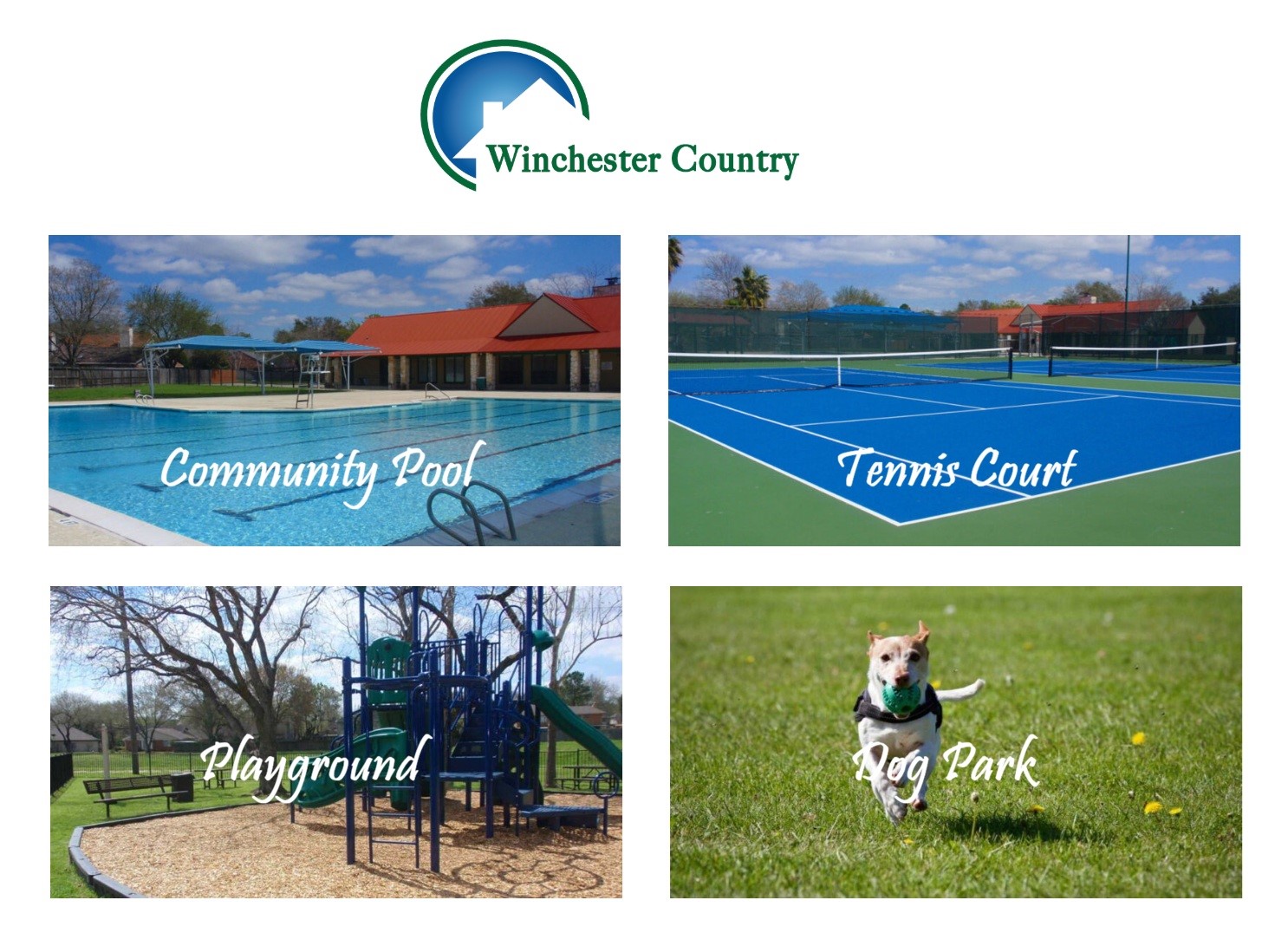 Winchester Country

Community Pool

Tennis Court

Playground

Dog Park